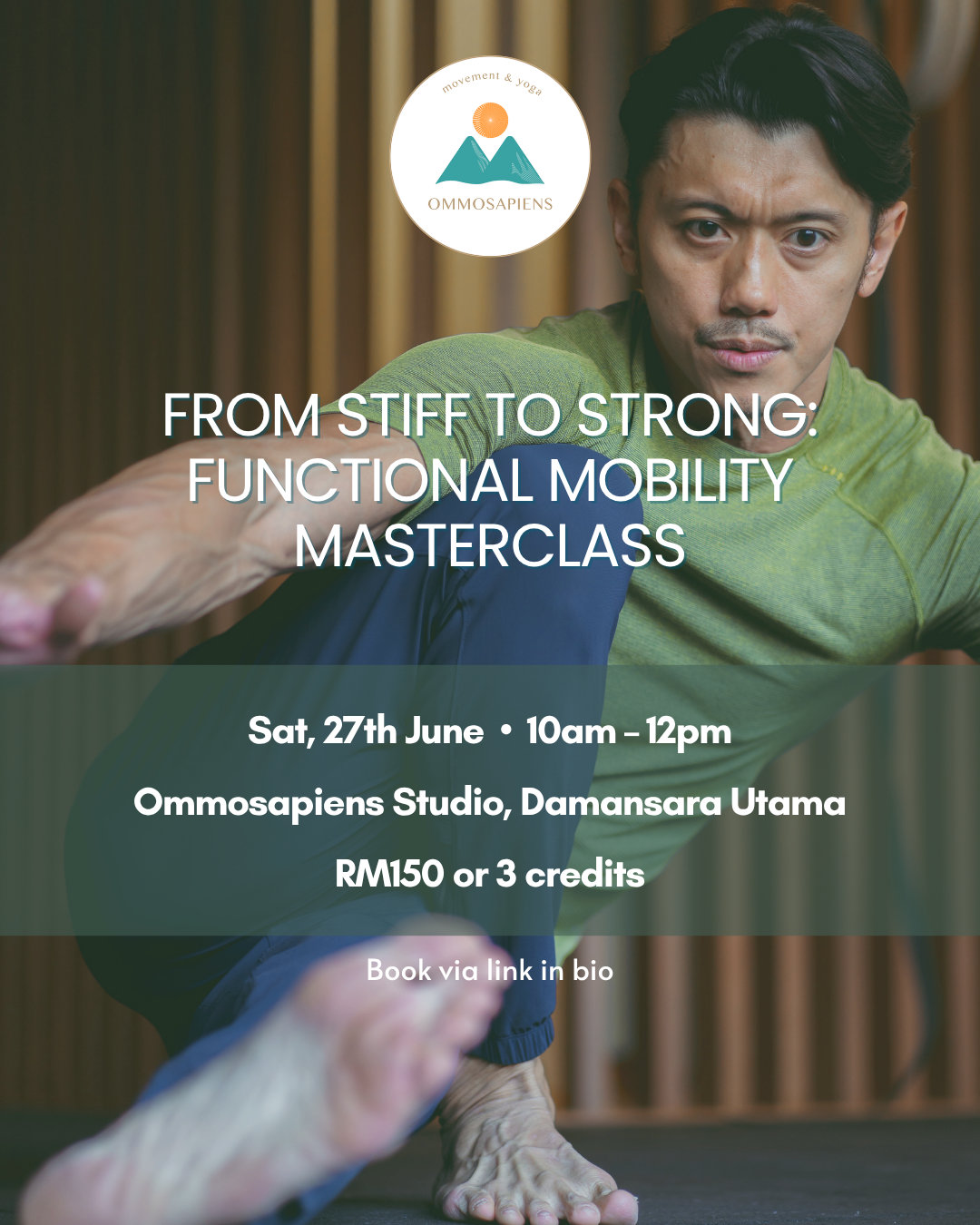 movement & yoga

OMMOSAPIENS

FROM STIFF TO STRONG: FUNCTIONAL MOBILITY MASTERCLASS

Sat, 27th June • 10am – 12pm

Ommosapiens Studio, Damansara Utama

RM150 or 3 credits

Book via link in bio